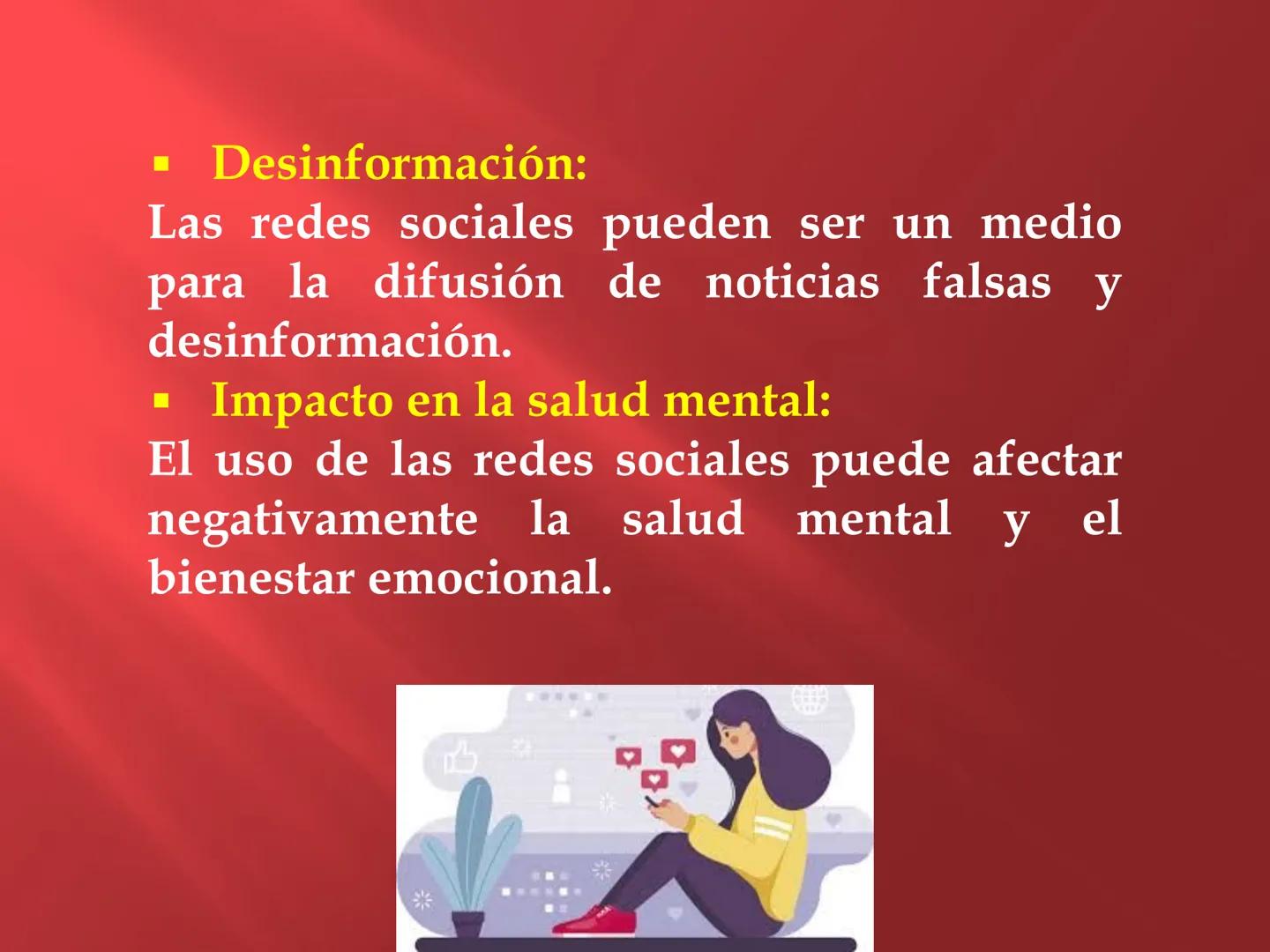 ▪ Desinformación:
Las redes sociales pueden ser un medio para la difusión de noticias falsas y desinformación.
▪ Impacto en la salud mental:
El uso de las redes sociales puede afectar negativamente la salud mental y el bienestar emocional.